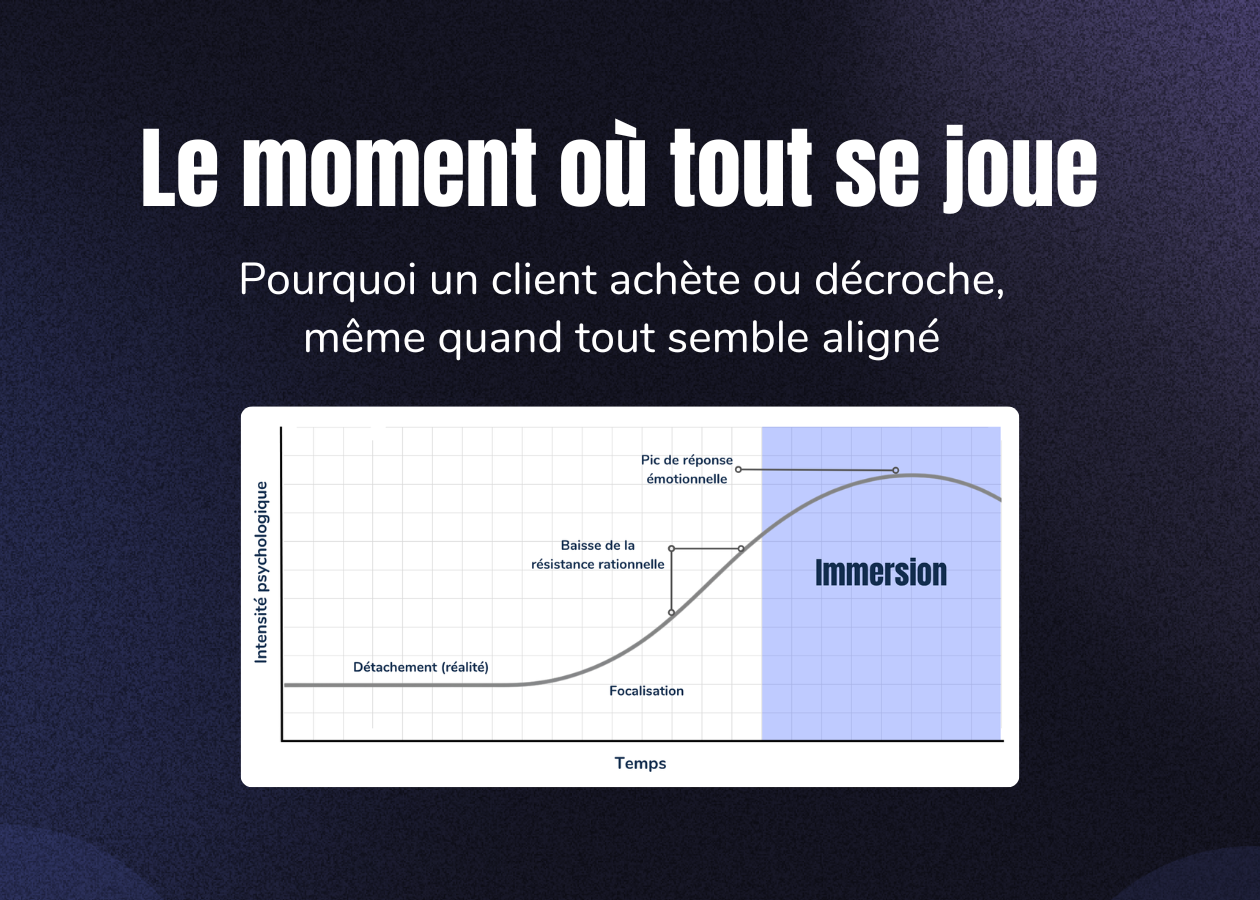 Le moment où tout se joue

Pourquoi un client achète ou décroche, même quand tout semble aligné

Intensité psychologique

Pic de réponse émotionnelle

Baisse de la résistance rationnelle

Immersion

Détachement (réalité)

Focalisation

Temps